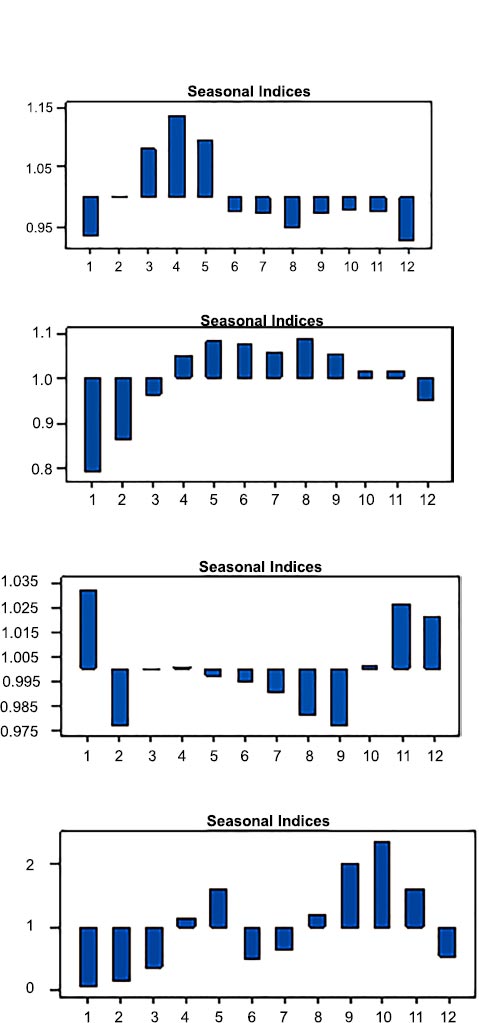 Seasonal Indices

1.15
1.05
0.95

1 2 3 4 5 6 7 8 9 10 11 12

Seasonal Indices

1.1
1.0
0.9
0.8

1 2 3 4 5 6 7 8 9 10 11 12

Seasonal Indices

1.035
1.025
1.015
1.005
0.995
0.985
0.975

1 2 3 4 5 6 7 8 9 10 11 12

Seasonal Indices

2
1
0

1 2 3 4 5 6 7 8 9 10 11 12